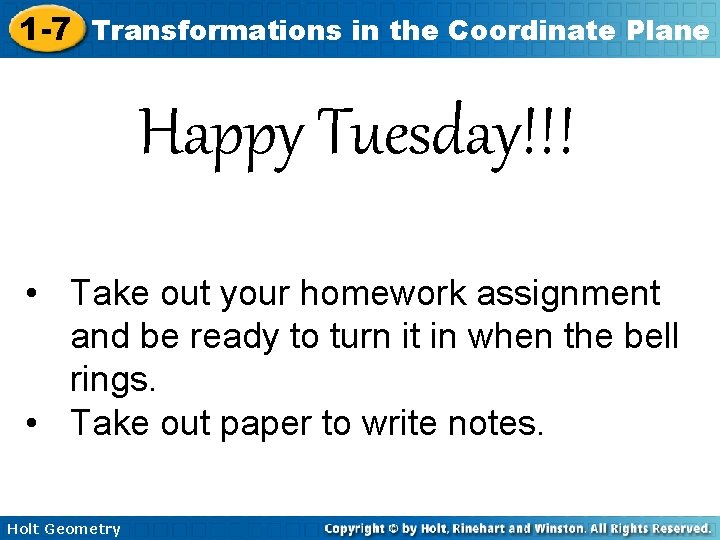 1-7 Transformations in the Coordinate Plane

Happy Tuesday!!!

• Take out your homework assignment and be ready to turn it in when the bell rings.
• Take out paper to write notes.

Holt Geometry

Copyright © by Holt, Rinehart and Winston. All Rights Reserved.